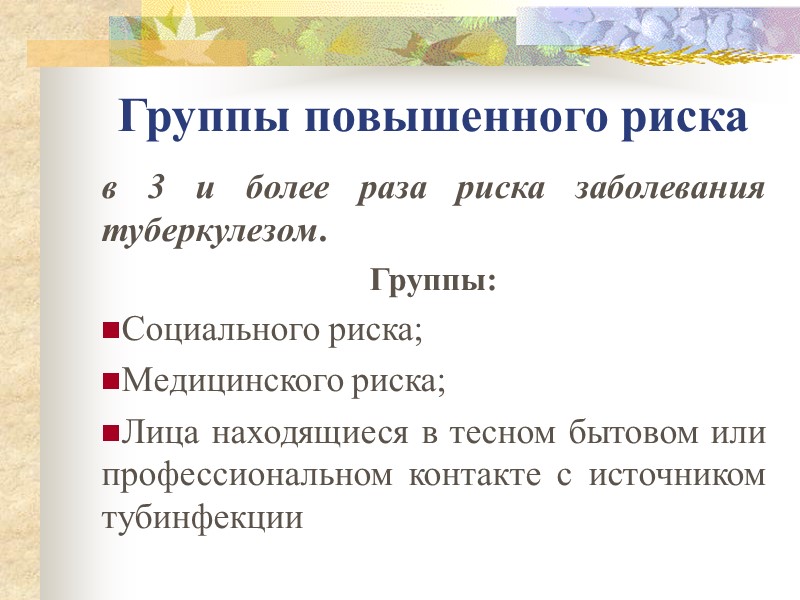 Группы повышенного риска

в 3 и более раза риска заболевания туберкулезом.

Группы:

Социального риска;

Медицинского риска;

Лица находящиеся в тесном бытовом или профессиональном контакте с источником тубинфекции